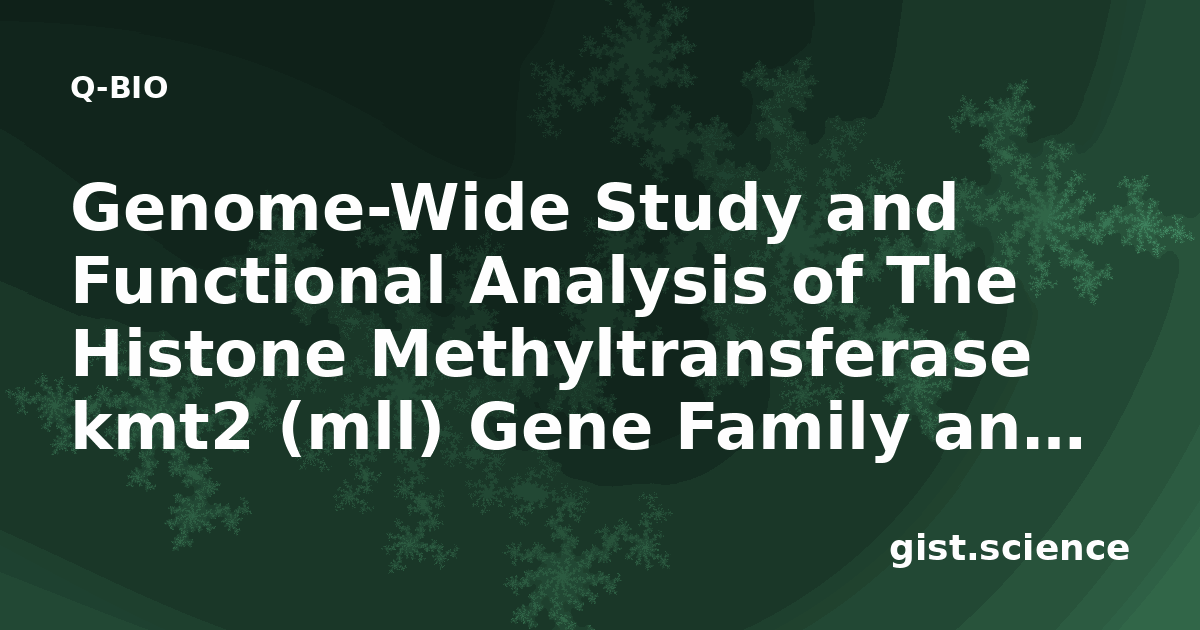 Q-BIO

Genome-Wide Study and Functional Analysis of The Histone Methyltransferase kmt2 (mll) Gene Family an...

gist.science